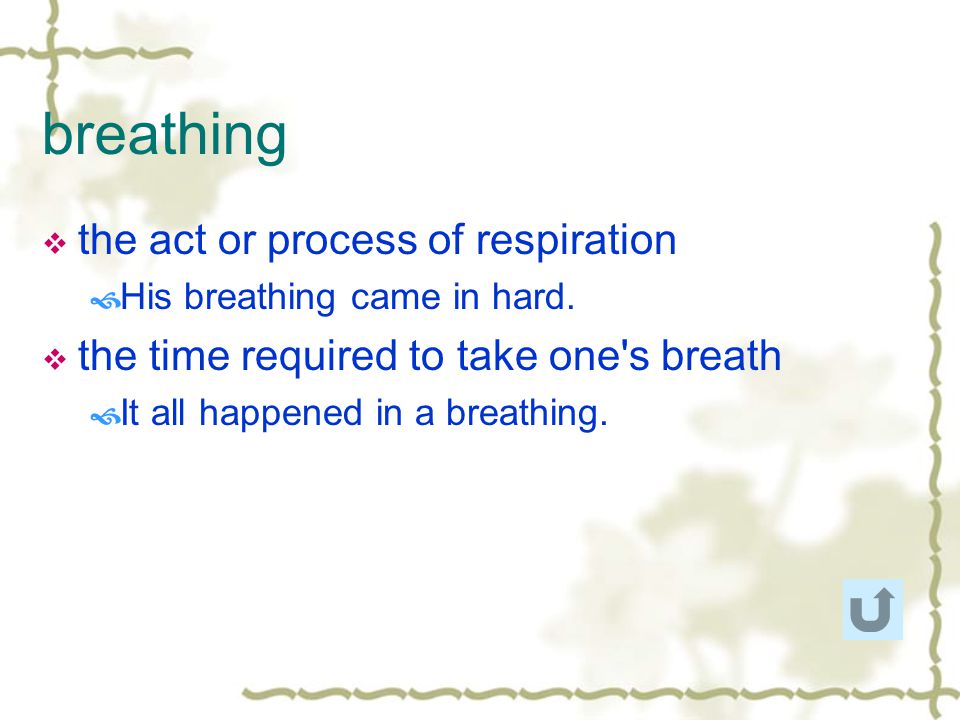 breathing

the act or process of respiration

His breathing came in hard.

the time required to take one's breath

It all happened in a breathing.